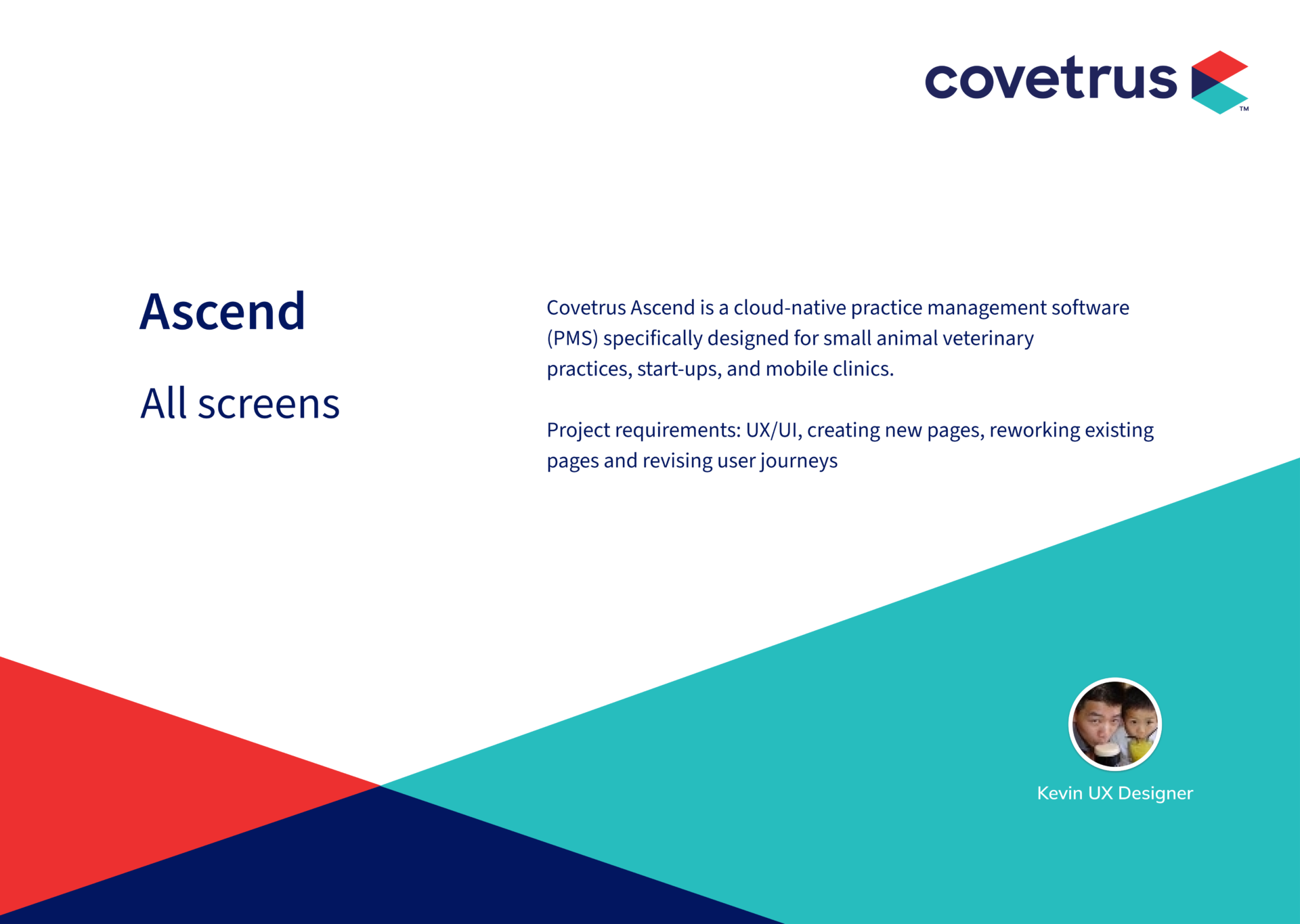 covetrus™

Ascend

All screens

Covetrus Ascend is a cloud-native practice management software (PMS) specifically designed for small animal veterinary practices, start-ups, and mobile clinics.

Project requirements: UX/UI, creating new pages, reworking existing pages and revising user journeys

Kevin UX Designer